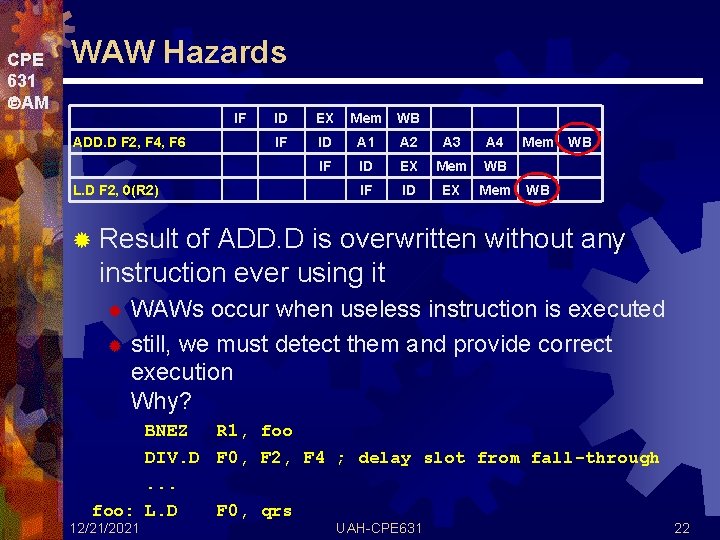 CPE 631 ©AM

WAW Hazards

| | IF | ID | EX | Mem | WB | | | | |
|---|---|---|---|---|---|---|---|---|---|
| ADD.D F2, F4, F6 | | IF | ID | A1 | A2 | A3 | A4 | Mem | WB |
| | | | IF | ID | EX | Mem | WB | | |
| L.D F2, 0(R2) | | | | IF | ID | EX | Mem | WB | |

Result of ADD.D is overwritten without any instruction ever using it

WAWs occur when useless instruction is executed

still, we must detect them and provide correct execution
Why?

BNEZ R1, foo
DIV.D F0, F2, F4 ; delay slot from fall-through
...
foo: L.D F0, qrs

12/21/2021 UAH-CPE631 22